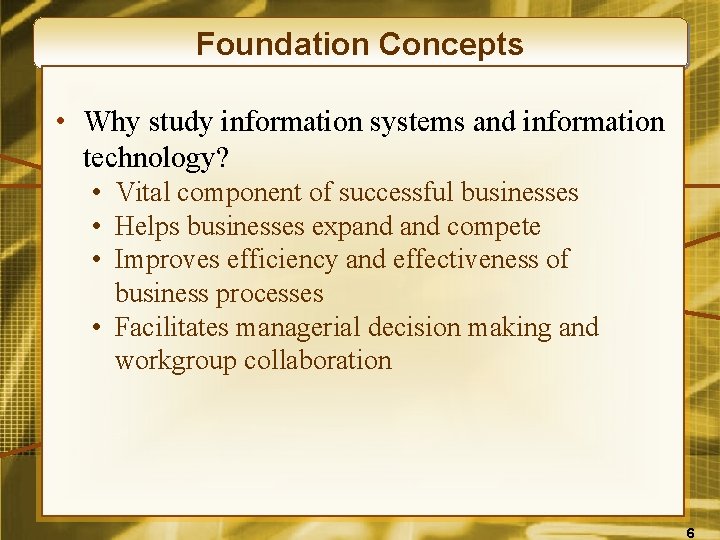 Foundation Concepts

• Why study information systems and information technology?
  • Vital component of successful businesses
  • Helps businesses expand and compete
  • Improves efficiency and effectiveness of business processes
  • Facilitates managerial decision making and workgroup collaboration

6